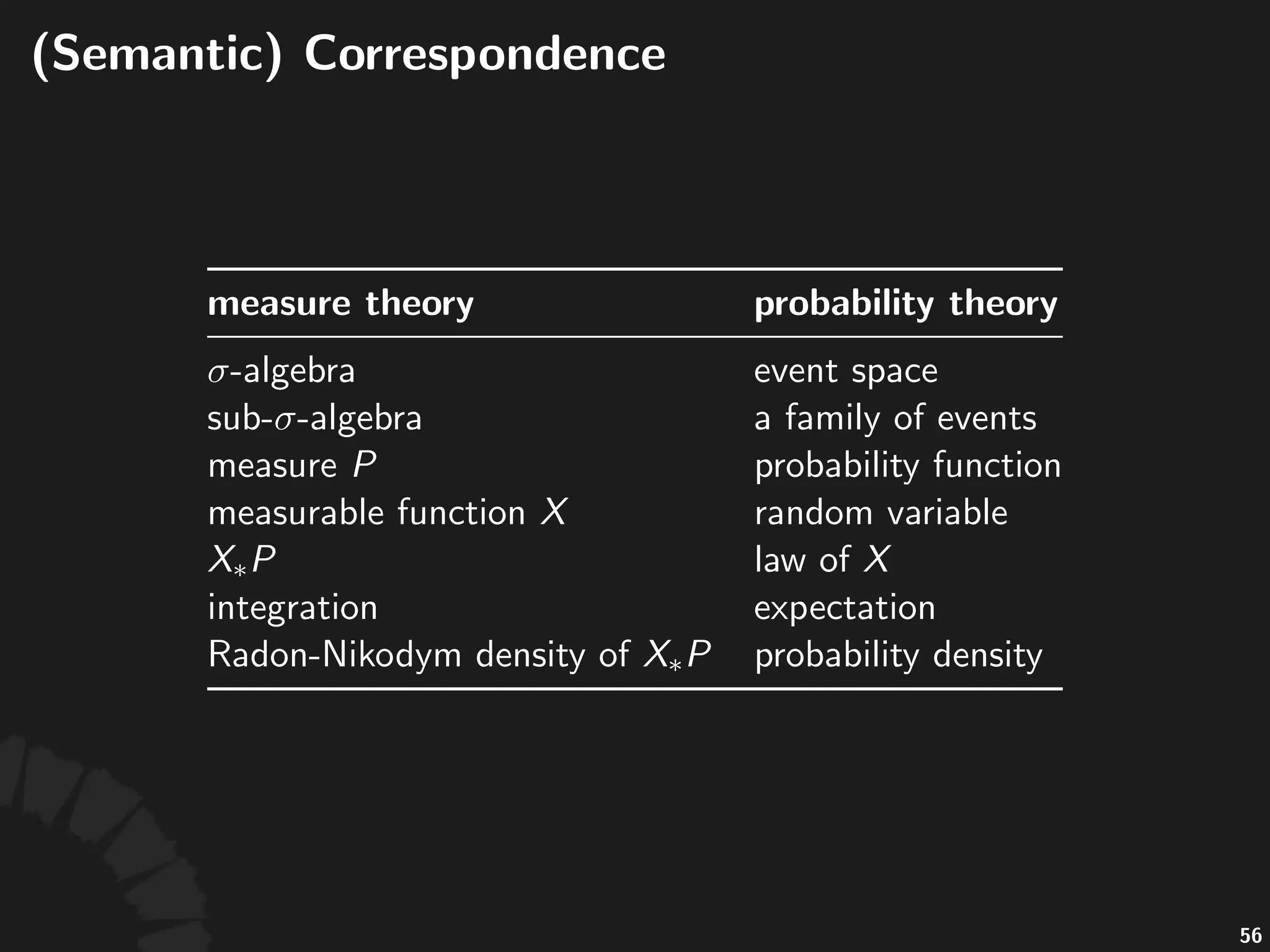 (Semantic) Correspondence

| measure theory | probability theory |
|---|---|
| $\sigma$-algebra | event space |
| sub-$\sigma$-algebra | a family of events |
| measure $P$ | probability function |
| measurable function $X$ | random variable |
| $X_*P$ | law of $X$ |
| integration | expectation |
| Radon-Nikodym density of $X_*P$ | probability density |

56